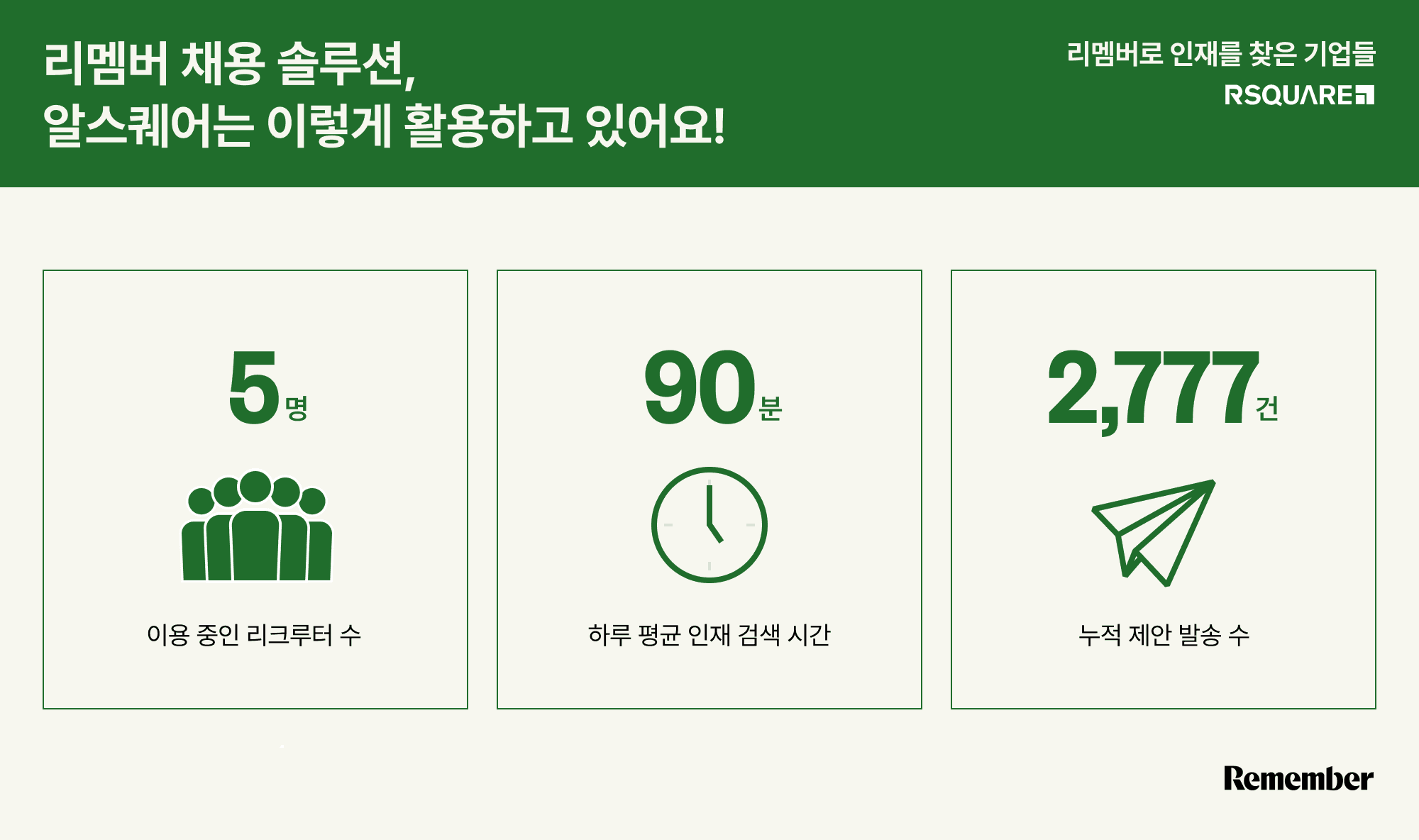 리멤버 채용 솔루션,
알스퀘어는 이렇게 활용하고 있어요!

리멤버로 인재를 찾은 기업들
RSQUARE

5명
이용 중인 리크루터 수

90분
하루 평균 인재 검색 시간

2,777건
누적 제안 발송 수

Remember